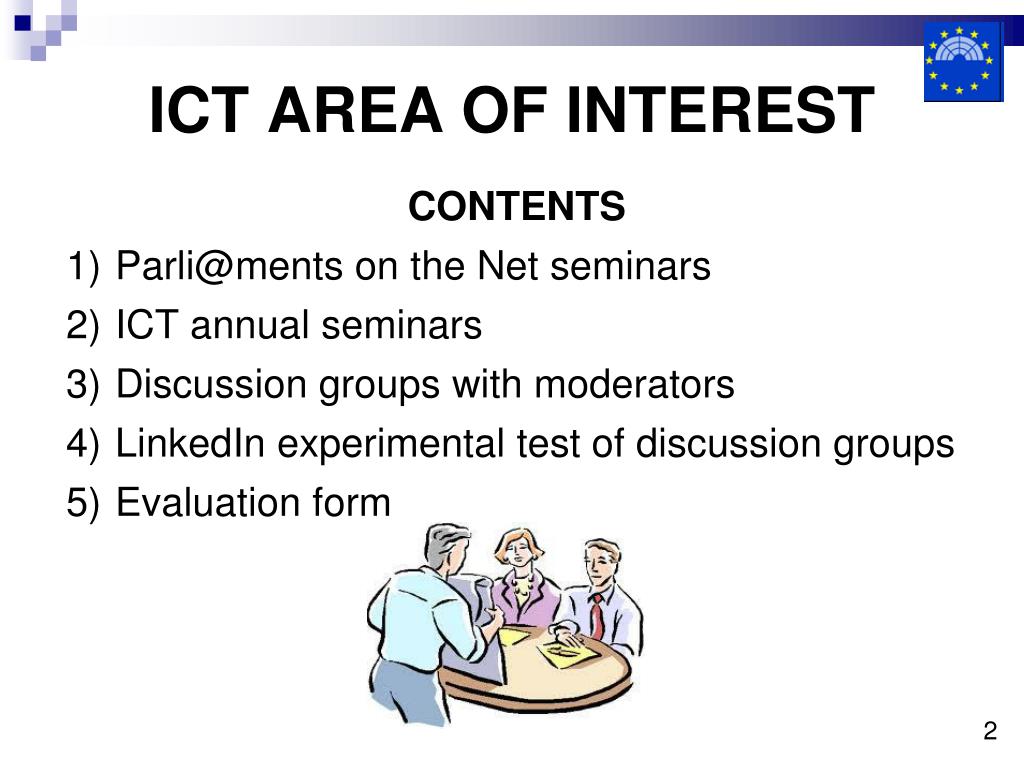 ICT AREA OF INTEREST

CONTENTS

1) Parli@ments on the Net seminars
2) ICT annual seminars
3) Discussion groups with moderators
4) LinkedIn experimental test of discussion groups
5) Evaluation form

2